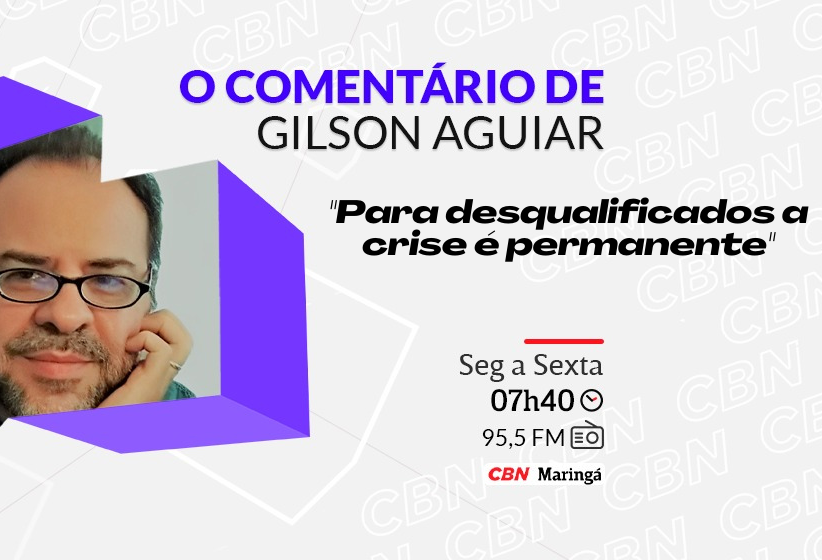 O COMENTÁRIO DE
GILSON AGUIAR

"Para desqualificados a crise é permanente"

Seg a Sexta
07h40
95,5 FM

CBN Maringá